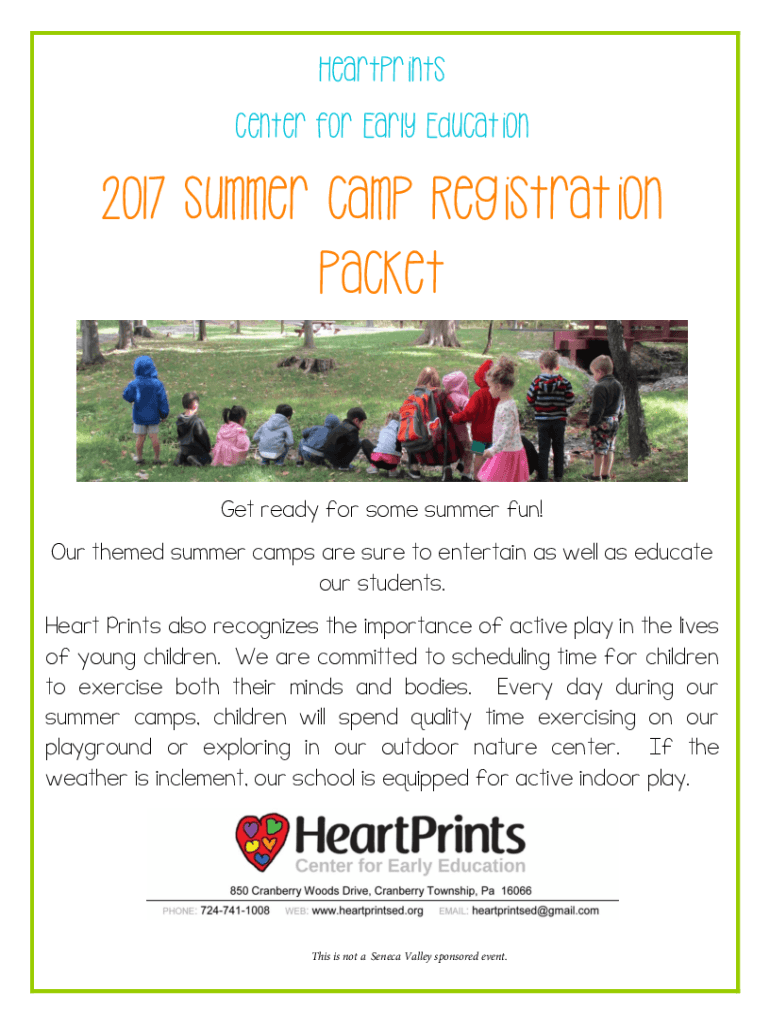 HeartPrints

Center for Early Education

2017 Summer Camp Registration Packet

Get ready for some summer fun!

Our themed summer camps are sure to entertain as well as educate our students.

Heart Prints also recognizes the importance of active play in the lives of young children. We are committed to scheduling time for children to exercise both their minds and bodies. Every day during our summer camps, children will spend quality time exercising on our playground or exploring in our outdoor nature center. If the weather is inclement, our school is equipped for active indoor play.

HeartPrints
Center for Early Education

850 Cranberry Woods Drive, Cranberry Township, Pa 16066

PHONE: 724-741-1008 WEB: www.heartprintsed.org EMAIL: heartprintsed@gmail.com

This is not a Seneca Valley sponsored event.